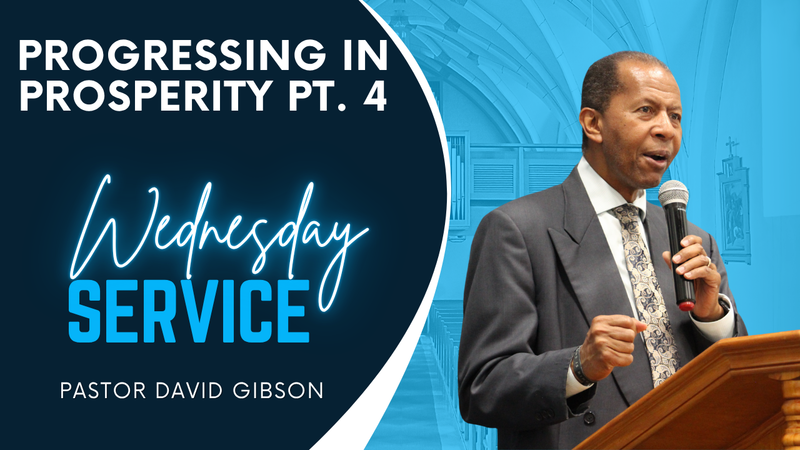 PROGRESSING IN PROSPERITY PT. 4

Wednesday
SERVICE

PASTOR DAVID GIBSON